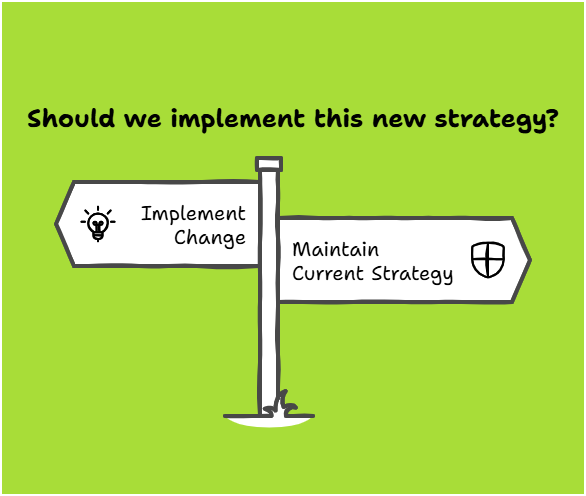 Should we implement this new strategy?

Implement Change

Maintain Current Strategy